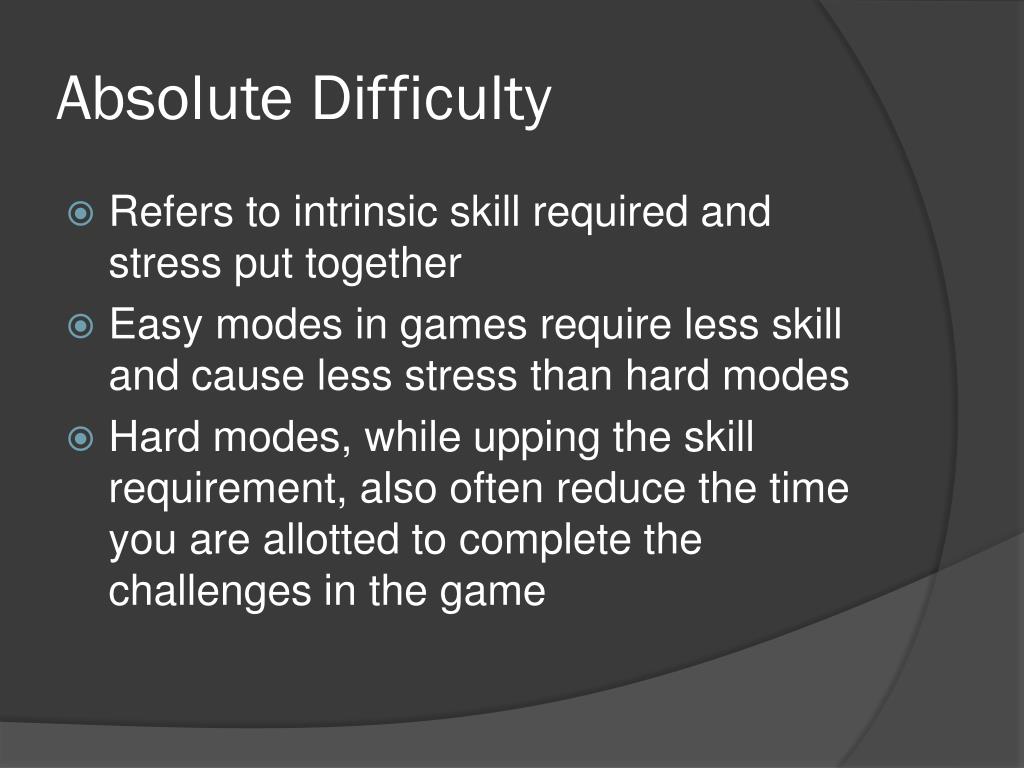 Absolute Difficulty

Refers to intrinsic skill required and stress put together

Easy modes in games require less skill and cause less stress than hard modes

Hard modes, while upping the skill requirement, also often reduce the time you are allotted to complete the challenges in the game